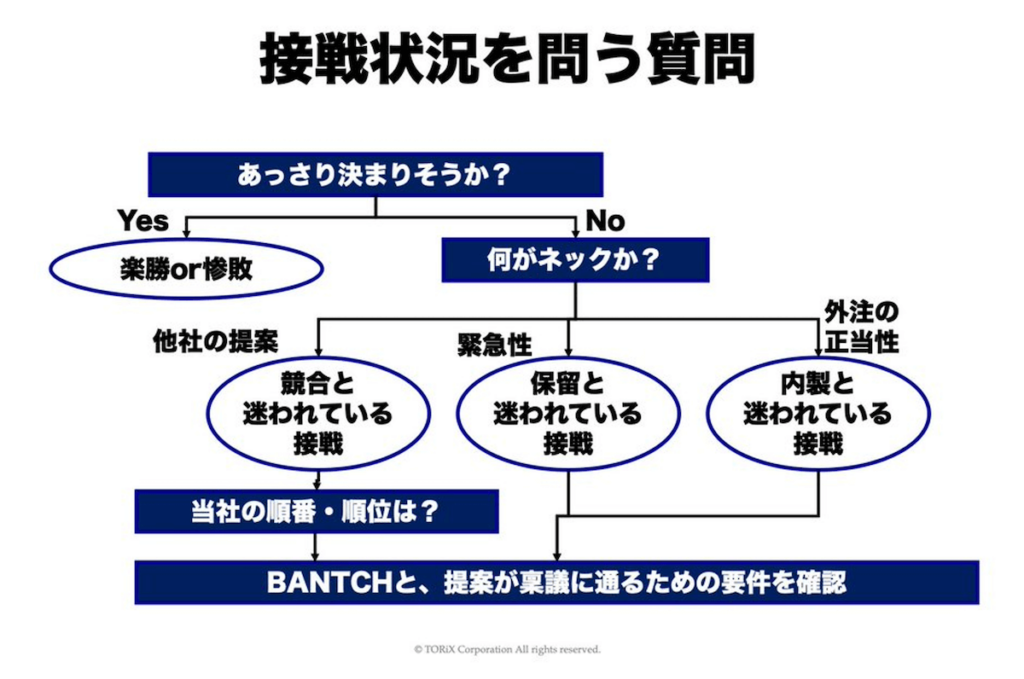 接戦状況を問う質問

あっさり決まりそうか？

Yes

No

楽勝or惨敗

何がネックか？

他社の提案

緊急性

外注の正当性

競合と迷われている接戦

保留と迷われている接戦

内製と迷われている接戦

当社の順番・順位は？

BANTCHと、提案が稟議に通るための要件を確認

© TORiX Corporation All rights reserved.